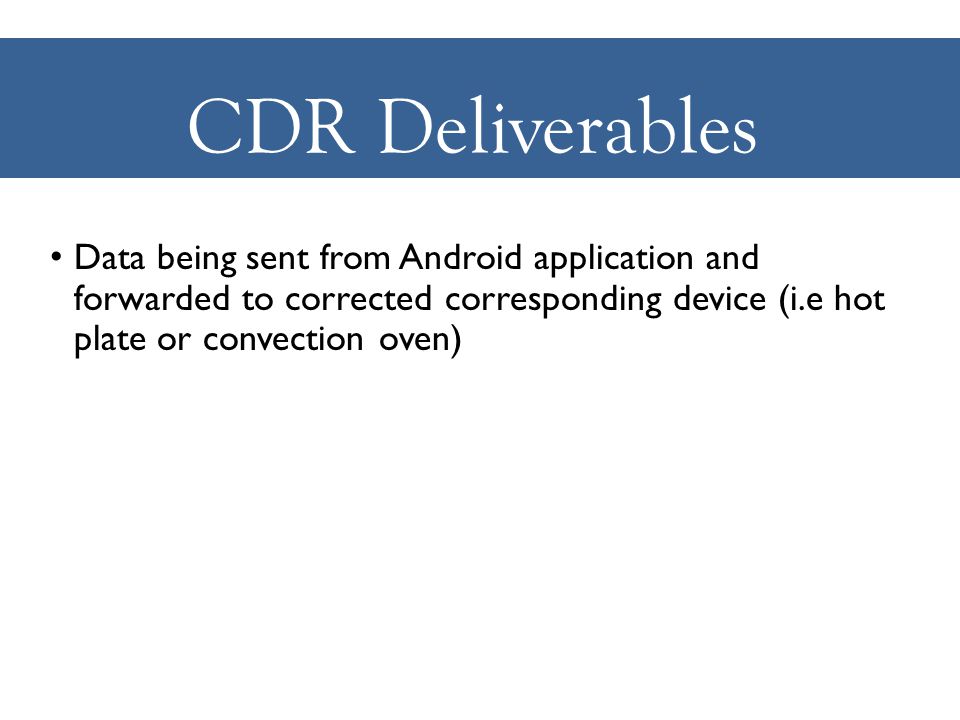 CDR Deliverables

• Data being sent from Android application and forwarded to corrected corresponding device (i.e hot plate or convection oven)